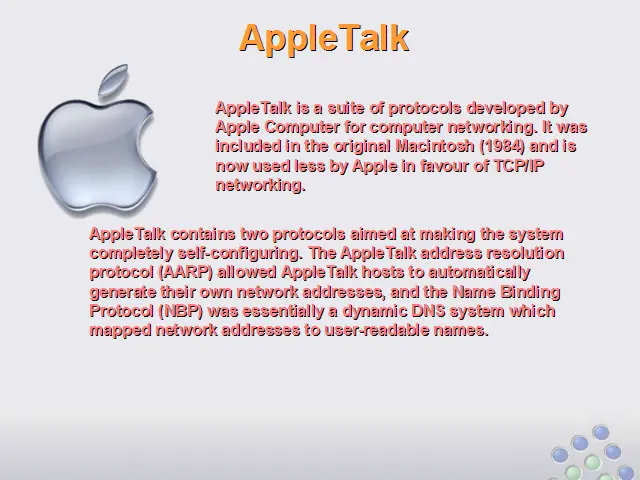 AppleTalk

AppleTalk is a suite of protocols developed by Apple Computer for computer networking. It was included in the original Macintosh (1984) and is now used less by Apple in favour of TCP/IP networking.

AppleTalk contains two protocols aimed at making the system completely self-configuring. The AppleTalk address resolution protocol (AARP) allowed AppleTalk hosts to automatically generate their own network addresses, and the Name Binding Protocol (NBP) was essentially a dynamic DNS system which mapped network addresses to user-readable names.